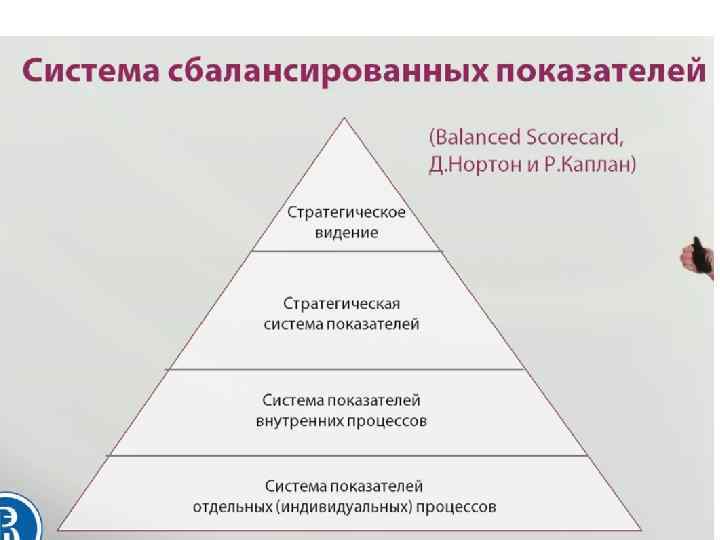 Система сбалансированных показателей

(Balanced Scorecard, Д.Нортон и Р.Каплан)

Стратегическое видение

Стратегическая система показателей

Система показателей внутренних процессов

Система показателей отдельных (индивидуальных) процессов